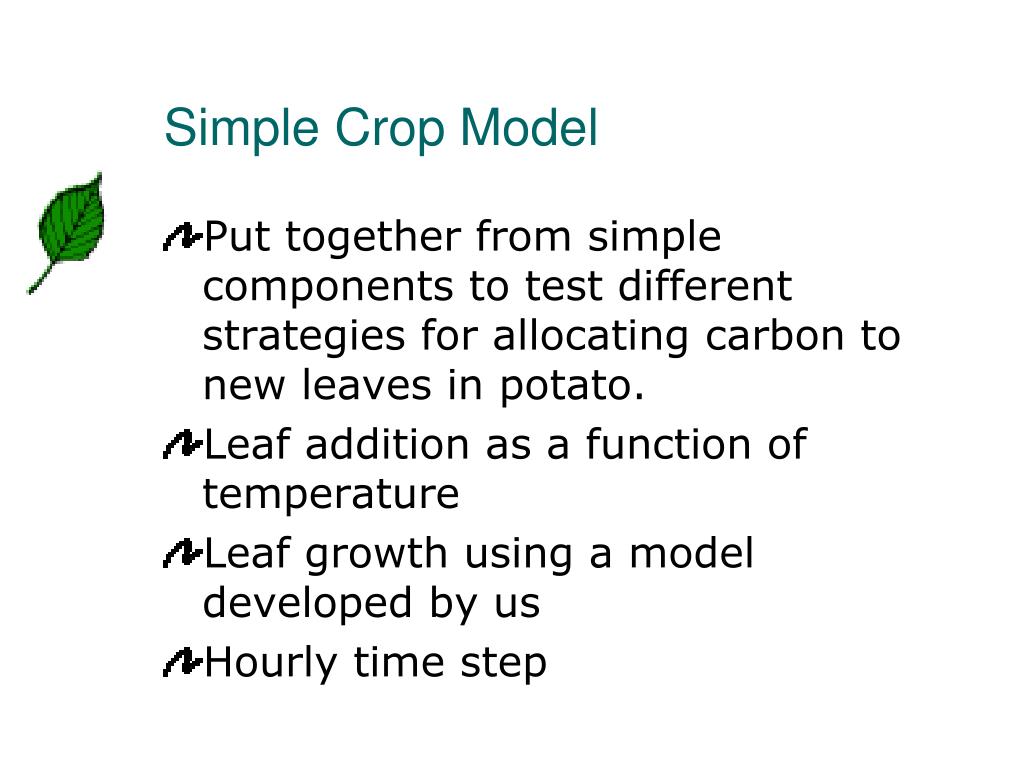 Simple Crop Model

Put together from simple components to test different strategies for allocating carbon to new leaves in potato.

Leaf addition as a function of temperature

Leaf growth using a model developed by us

Hourly time step